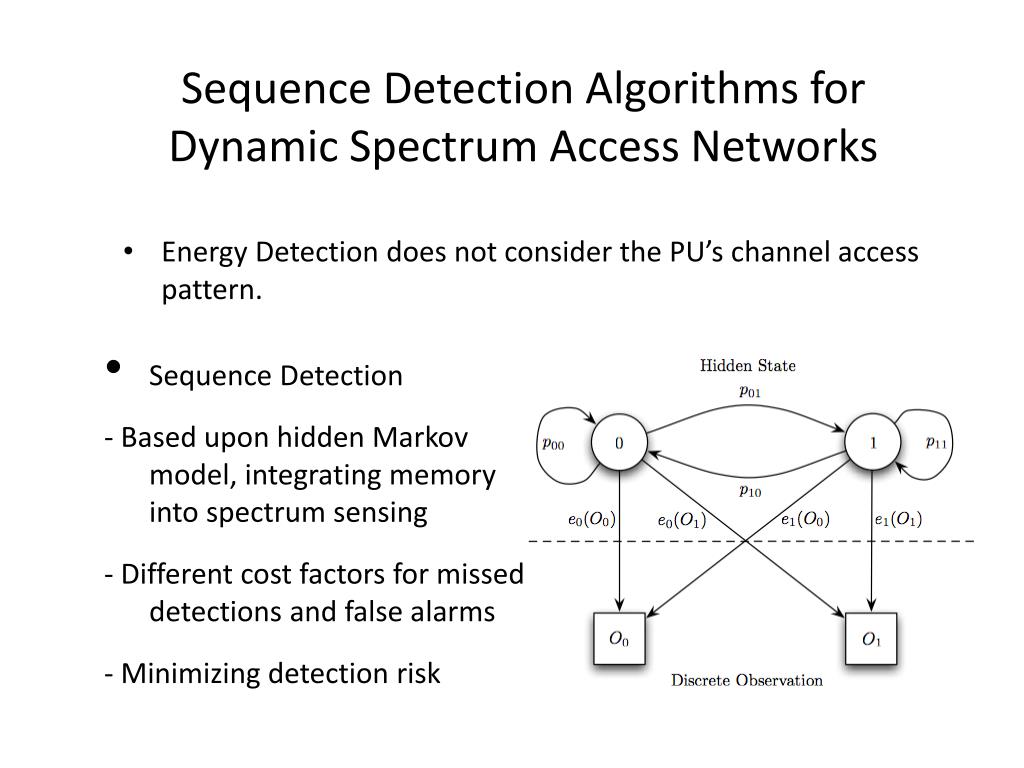 Sequence Detection Algorithms for Dynamic Spectrum Access Networks

• Energy Detection does not consider the PU's channel access pattern.

• Sequence Detection

- Based upon hidden Markov model, integrating memory into spectrum sensing

- Different cost factors for missed detections and false alarms

- Minimizing detection risk

Hidden State

$p_{01}$

$p_{00}$

0

1

$p_{11}$

$p_{10}$

$e_0(O_0)$

$e_0(O_1)$

$e_1(O_0)$

$e_1(O_1)$

$O_0$

$O_1$

Discrete Observation